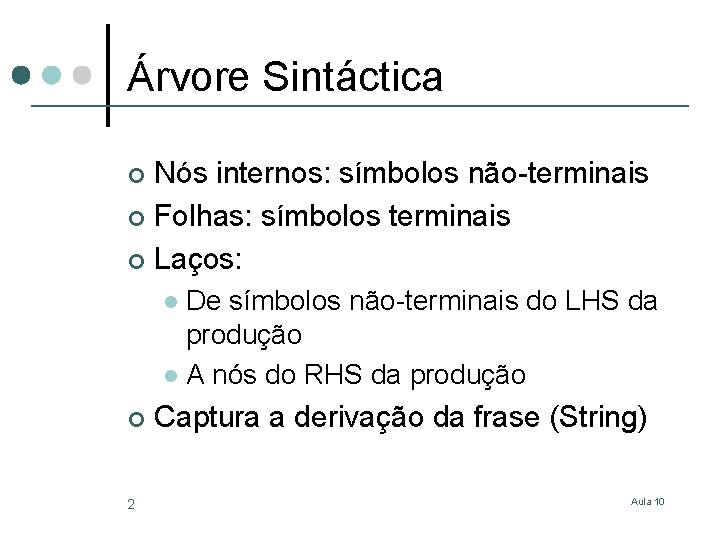 Árvore Sintáctica

Nós internos: símbolos não-terminais
Folhas: símbolos terminais
Laços:
De símbolos não-terminais do LHS da produção
A nós do RHS da produção
Captura a derivação da frase (String)

2

Aula 10